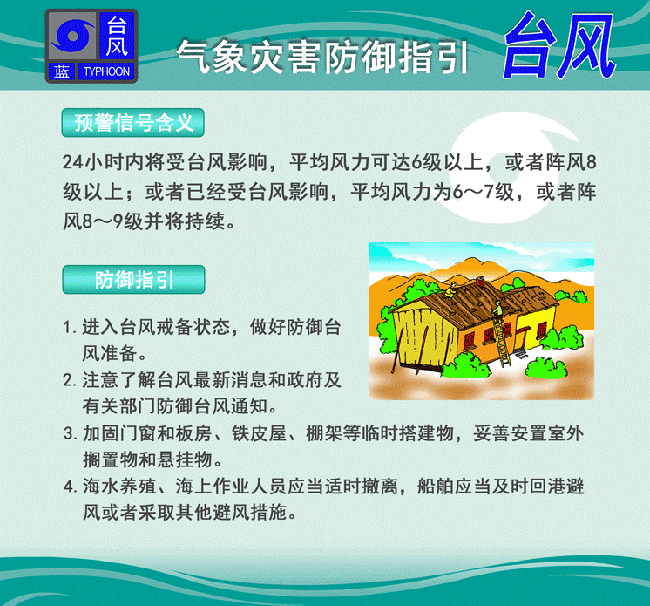 台风
蓝 TYPHOON

气象灾害防御指引

台风

预警信号含义

24小时内将受台风影响，平均风力可达6级以上，或者阵风8级以上；或者已经受台风影响，平均风力为6～7级，或者阵风8～9级并将持续。

防御指引

1. 进入台风戒备状态，做好防御台风准备。

2. 注意了解台风最新消息和政府及有关部门防御台风通知。

3. 加固门窗和板房、铁皮屋、棚架等临时搭建物，妥善安置室外搁置物和悬挂物。

4. 海水养殖、海上作业人员应当适时撤离，船舶应当及时回港避风或者采取其他避风措施。